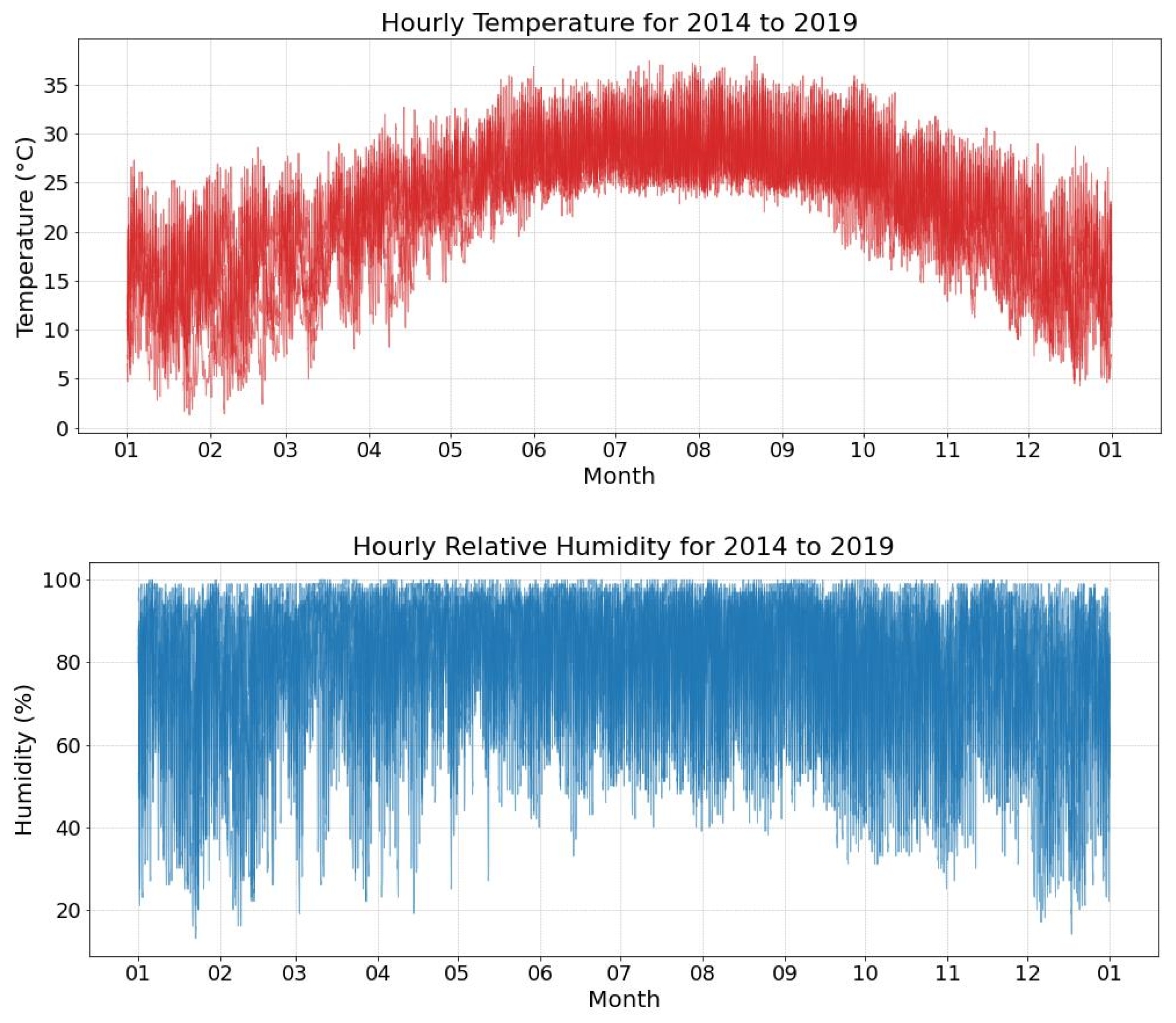 Hourly Temperature for 2014 to 2019

Temperature (°C)

35
30
25
20
15
10
5
0

01 02 03 04 05 06 07 08 09 10 11 12 01

Month

Hourly Relative Humidity for 2014 to 2019

Humidity (%)

100
80
60
40
20

01 02 03 04 05 06 07 08 09 10 11 12 01

Month